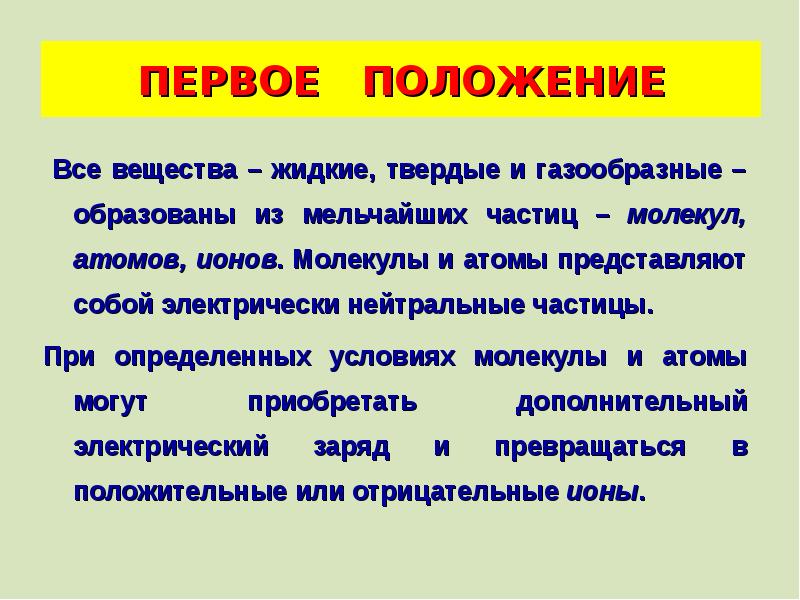 ПЕРВОЕ ПОЛОЖЕНИЕ

Все вещества – жидкие, твердые и газообразные – образованы из мельчайших частиц – молекул, атомов, ионов. Молекулы и атомы представляют собой электрически нейтральные частицы.

При определенных условиях молекулы и атомы могут приобретать дополнительный электрический заряд и превращаться в положительные или отрицательные ионы.